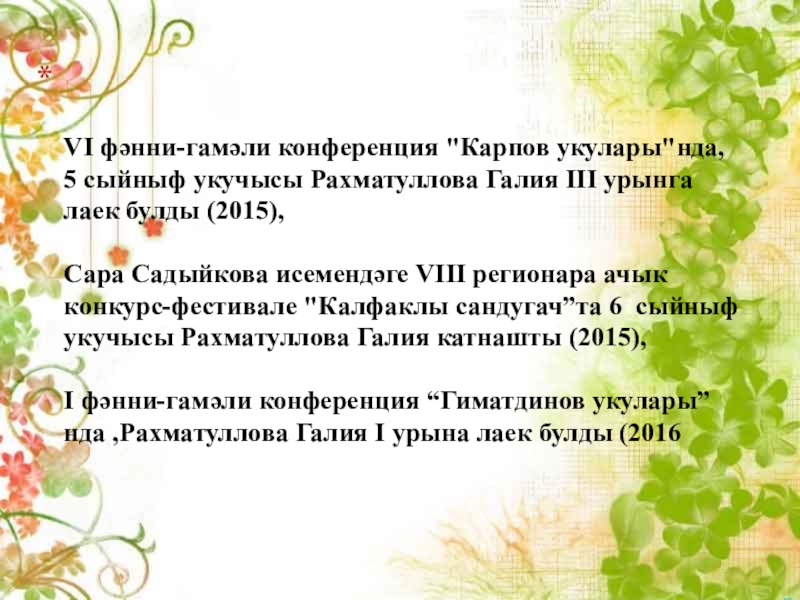 *

VI фәнни-гамәли конференция "Карпов укулары"нда, 5 сыйныф укучысы Рахматуллова Галия III урынга лаек булды (2015),

Сара Садыйкова исемендәге VIII регионара ачык конкурс-фестивале "Калфаклы сандугач”та 6 сыйныф укучысы Рахматуллова Галия катнашты (2015),

I фәнни-гамәли конференция “Гиматдинов укулары” нда ,Рахматуллова Галия I урына лаек булды (2016